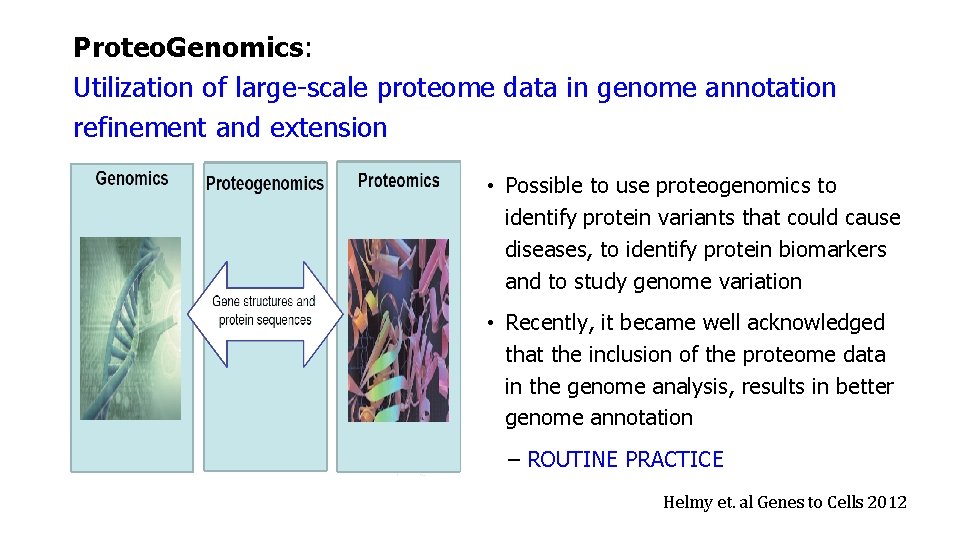 **ProteoGenomics**:
Utilization of large-scale proteome data in genome annotation refinement and extension

Genomics

Proteogenomics

Proteomics

Gene structures and protein sequences

• Possible to use proteogenomics to identify protein variants that could cause diseases, to identify protein biomarkers and to study genome variation

• Recently, it became well acknowledged that the inclusion of the proteome data in the genome analysis, results in better genome annotation

– ROUTINE PRACTICE

Helmy et. al Genes to Cells 2012